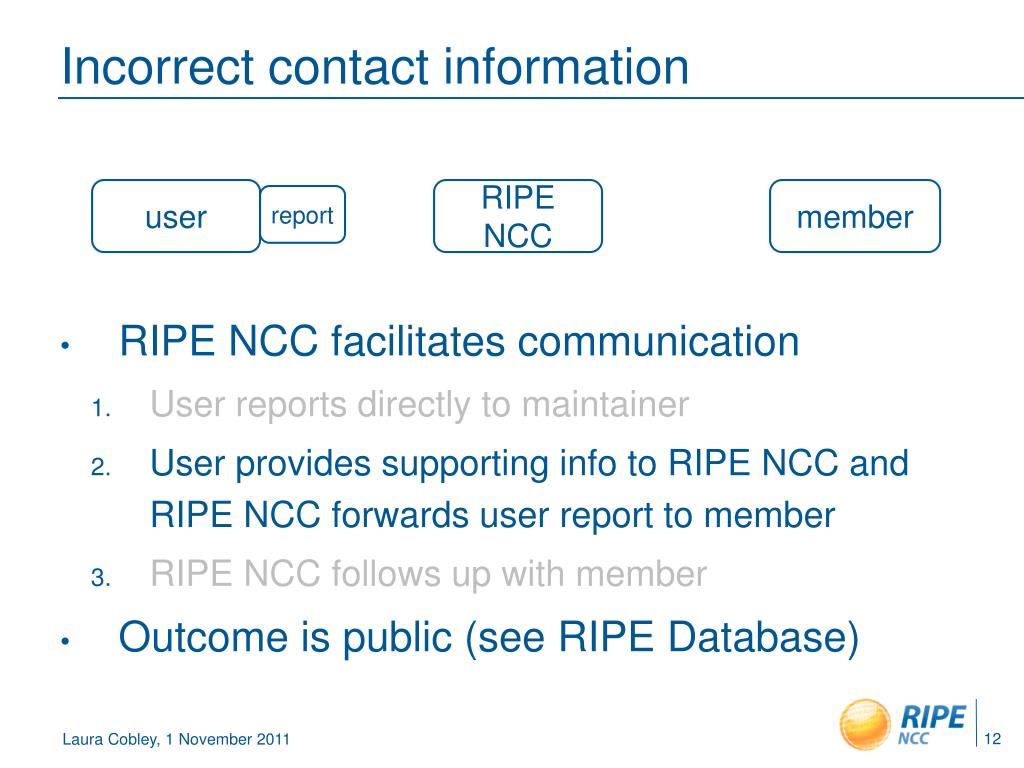 Incorrect contact information

user

report

RIPE NCC

member

• RIPE NCC facilitates communication

1. User reports directly to maintainer

2. User provides supporting info to RIPE NCC and RIPE NCC forwards user report to member

3. RIPE NCC follows up with member

• Outcome is public (see RIPE Database)

Laura Cobley, 1 November 2011

RIPE NCC

12